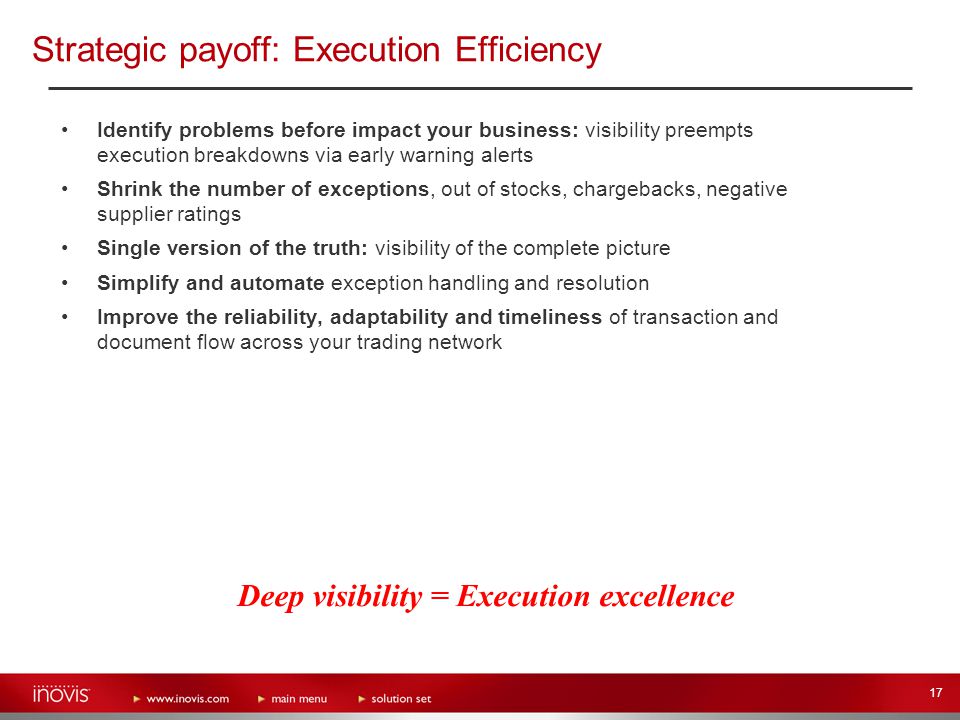 Strategic payoff: Execution Efficiency

• Identify problems before impact your business: visibility preempts execution breakdowns via early warning alerts

• Shrink the number of exceptions, out of stocks, chargebacks, negative supplier ratings

• Single version of the truth: visibility of the complete picture

• Simplify and automate exception handling and resolution

• Improve the reliability, adaptability and timeliness of transaction and document flow across your trading network

Deep visibility = Execution excellence

inovis ► www.inovis.com ► main menu ► solution set 17